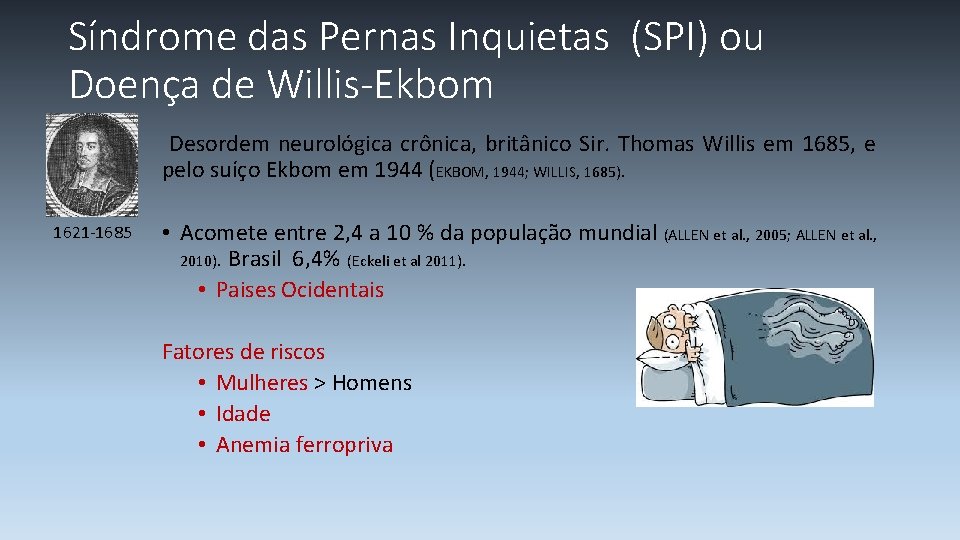 Síndrome das Pernas Inquietas (SPI) ou Doença de Willis-Ekbom

1621-1685

Desordem neurológica crônica, britânico Sir. Thomas Willis em 1685, e pelo suíço Ekbom em 1944 (EKBOM, 1944; WILLIS, 1685).

• Acomete entre 2,4 a 10 % da população mundial (ALLEN et al., 2005; ALLEN et al., 2010). Brasil 6,4% (Eckeli et al 2011).
• Paises Ocidentais

Fatores de riscos
• Mulheres > Homens
• Idade
• Anemia ferropriva